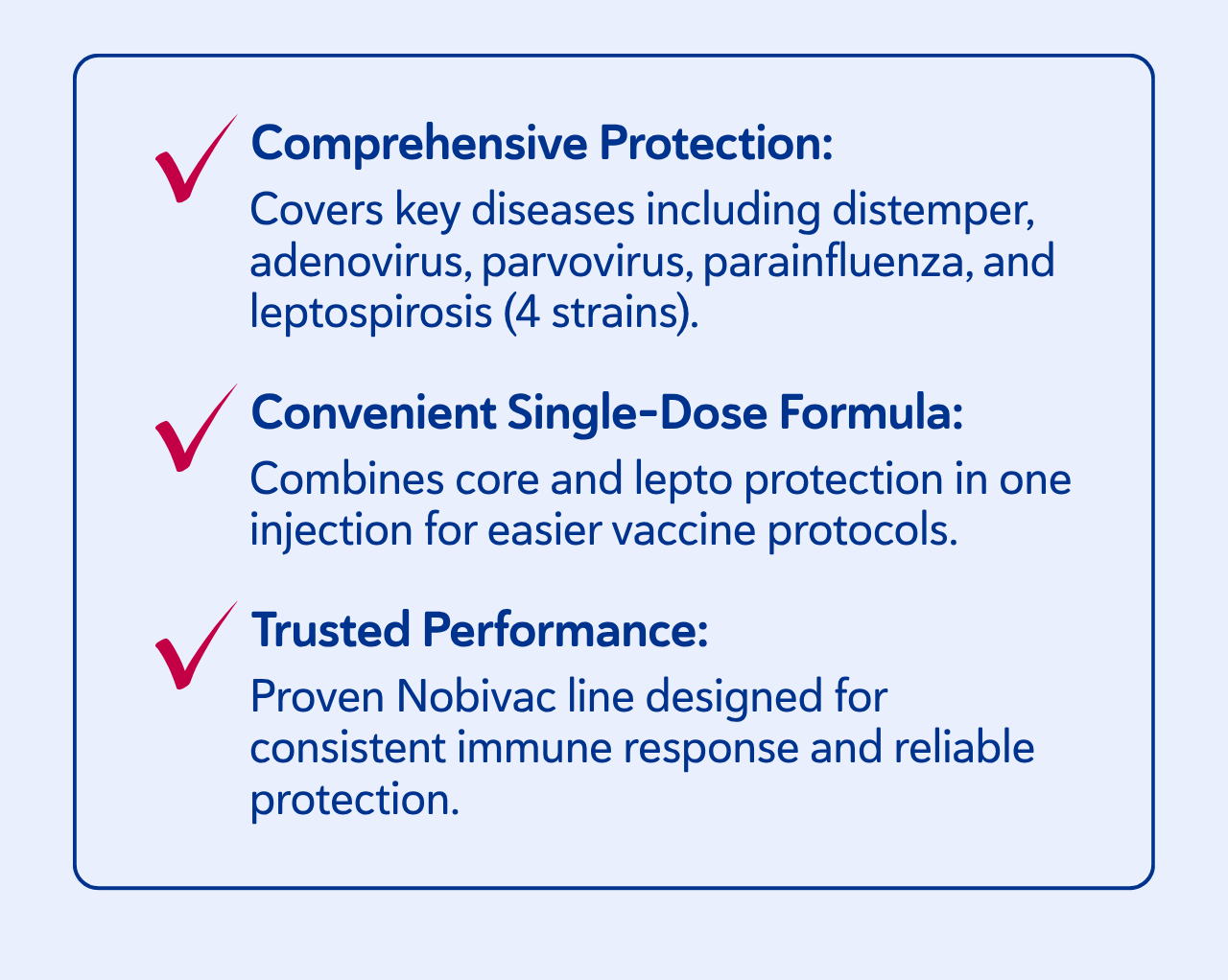 Comprehensive Protection:
Covers key diseases including distemper, adenovirus, parvovirus, parainfluenza, and leptospirosis (4 strains).

Convenient Single-Dose Formula:
Combines core and lepto protection in one injection for easier vaccine protocols.

Trusted Performance:
Proven Nobivac line designed for consistent immune response and reliable protection.